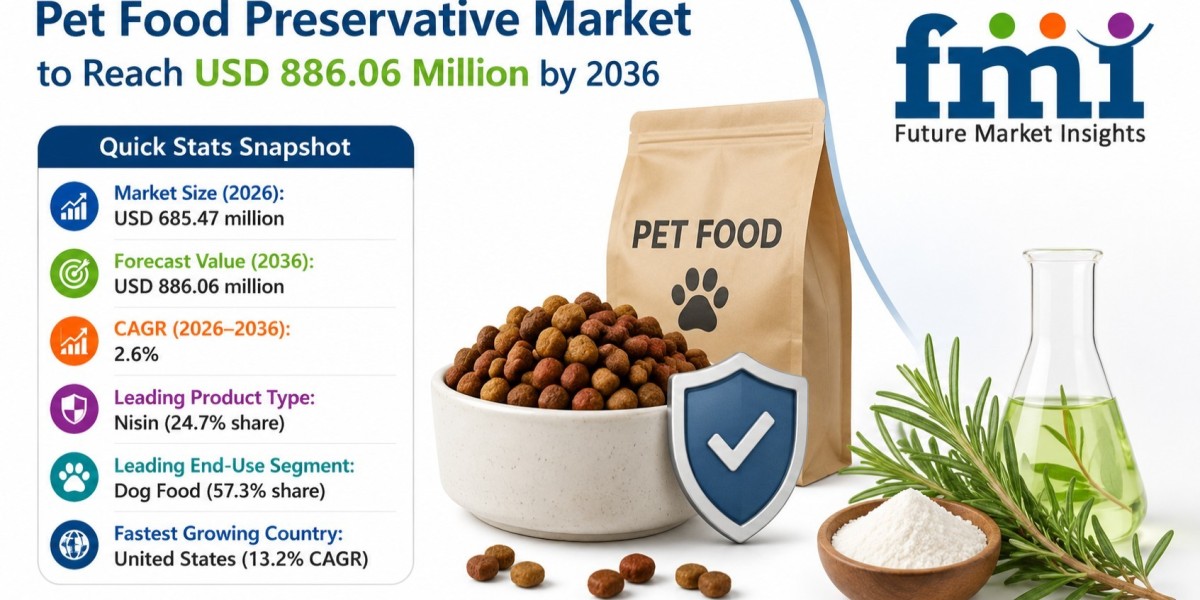 Pet Food Preservative Market
to Reach USD 886.06 Million by 2036

fmi
Future Market Insights

Quick Stats Snapshot

Market Size (2026):
USD 685.47 million

Forecast Value (2036):
USD 886.06 million

CAGR (2026–2036):
2.6%

Leading Product Type:
Nisin (24.7% share)

Leading End-Use Segment:
Dog Food (57.3% share)

Fastest Growing Country:
United States (13.2% CAGR)

PET FOOD